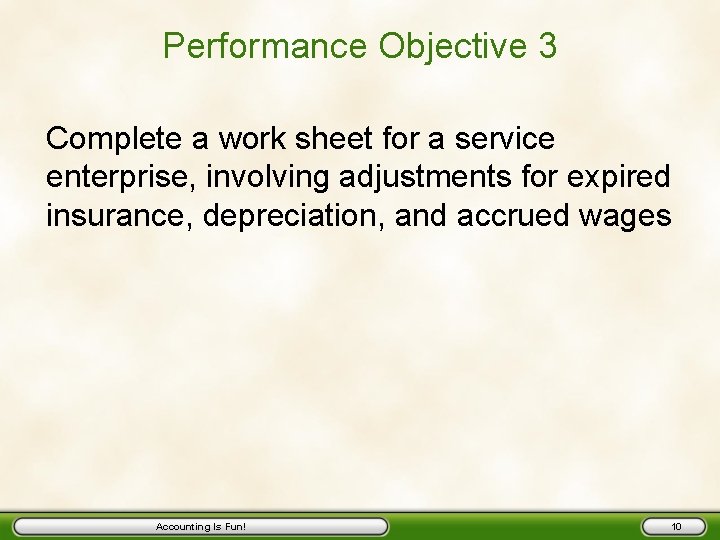 Performance Objective 3

Complete a work sheet for a service enterprise, involving adjustments for expired insurance, depreciation, and accrued wages

Accounting Is Fun!

10